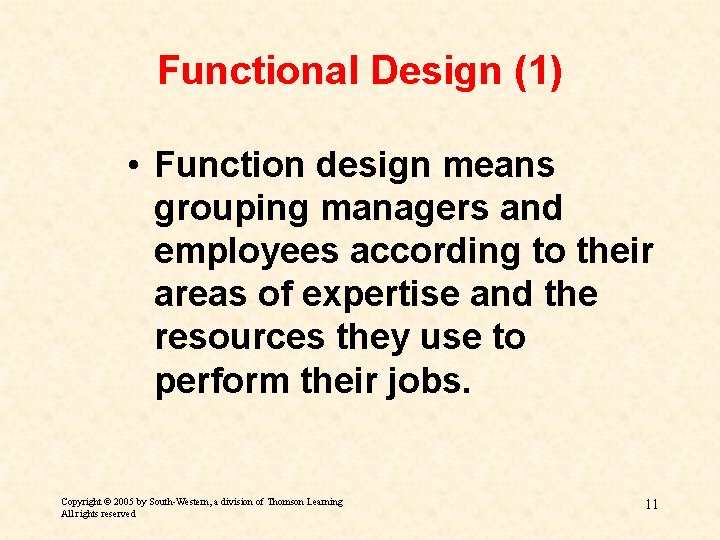 Functional Design (1)

• Function design means grouping managers and employees according to their areas of expertise and the resources they use to perform their jobs.

Copyright © 2005 by South-Western, a division of Thomson Learning
All rights reserved

11